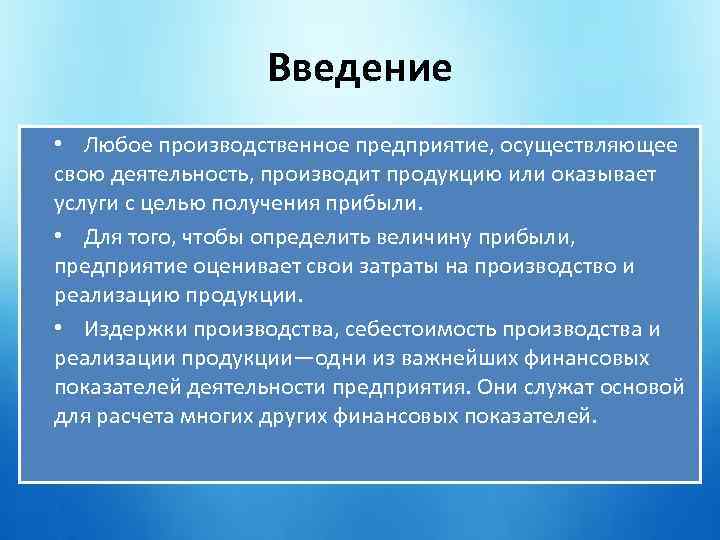 Введение

• Любое производственное предприятие, осуществляющее свою деятельность, производит продукцию или оказывает услуги с целью получения прибыли.

• Для того, чтобы определить величину прибыли, предприятие оценивает свои затраты на производство и реализацию продукции.

• Издержки производства, себестоимость производства и реализации продукции—одни из важнейших финансовых показателей деятельности предприятия. Они служат основой для расчета многих других финансовых показателей.